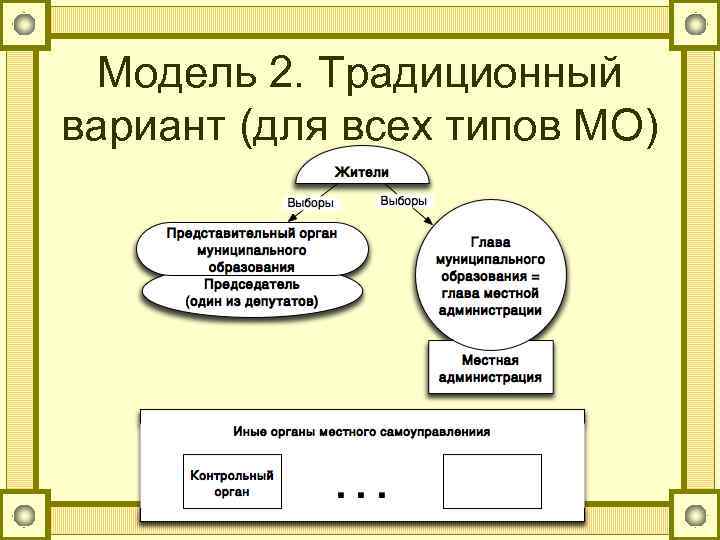 Модель 2. Традиционный вариант (для всех типов МО)

Жители

Выборы

Выборы

Представительный орган муниципального образования

Председатель (один из депутатов)

Глава муниципального образования = глава местной администрации

Местная администрация

Иные органы местного самоуправления

Контрольный орган

. . .